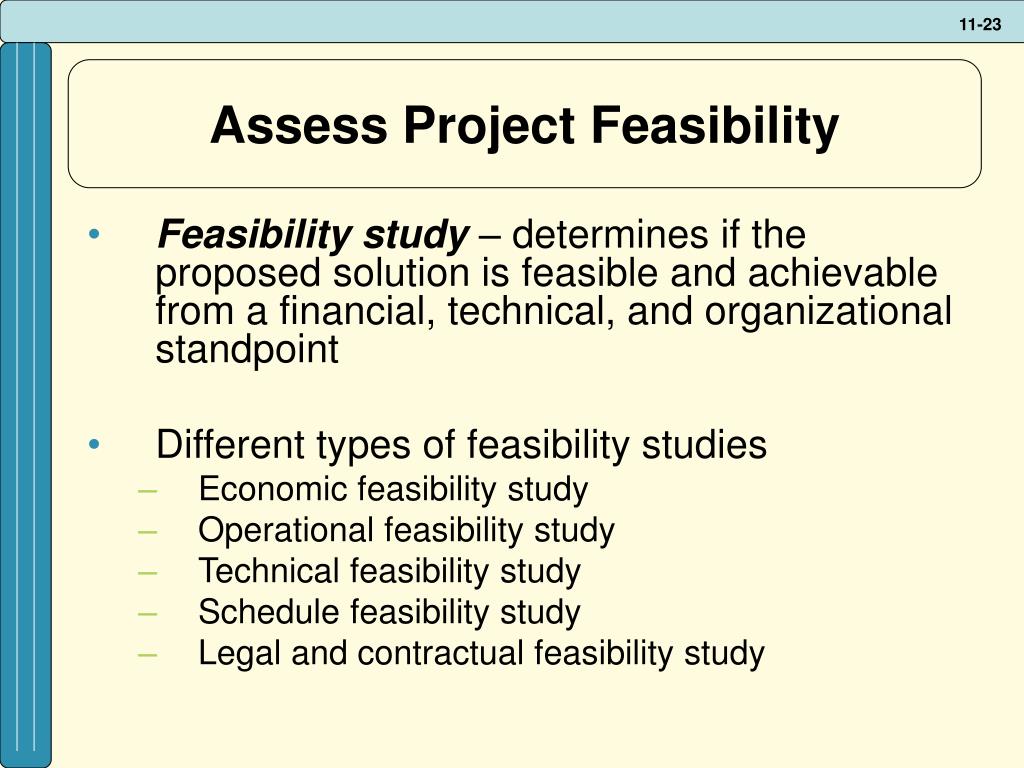 11-23

Assess Project Feasibility

• Feasibility study – determines if the proposed solution is feasible and achievable from a financial, technical, and organizational standpoint

• Different types of feasibility studies
– Economic feasibility study
– Operational feasibility study
– Technical feasibility study
– Schedule feasibility study
– Legal and contractual feasibility study